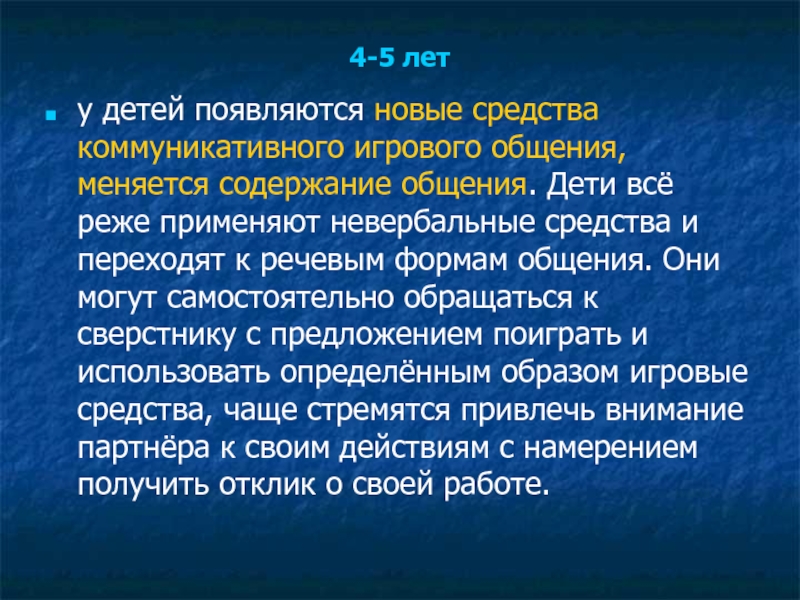 4-5 лет

у детей появляются новые средства коммуникативного игрового общения, меняется содержание общения. Дети всё реже применяют невербальные средства и переходят к речевым формам общения. Они могут самостоятельно обращаться к сверстнику с предложением поиграть и использовать определённым образом игровые средства, чаще стремятся привлечь внимание партнёра к своим действиям с намерением получить отклик о своей работе.